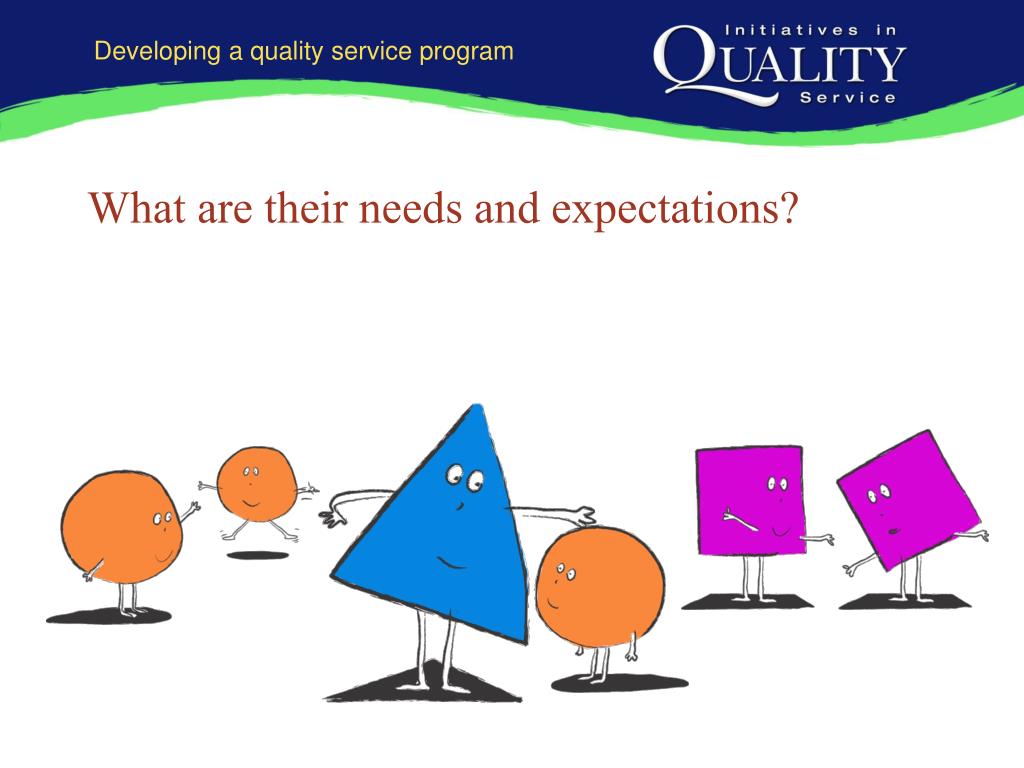 Developing a quality service program

Initiatives in
QUALITY
Service

What are their needs and expectations?